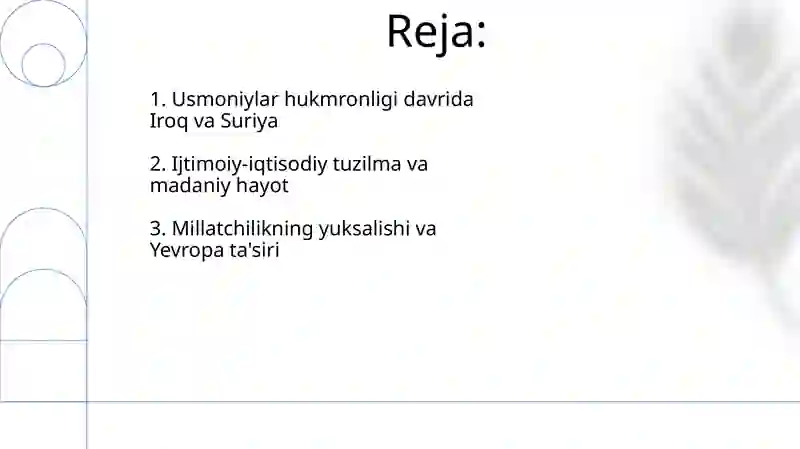 Reja:

1. Usmoniylar hukmronligi davrida Iroq va Suriya

2. Ijtimoiy-iqtisodiy tuzilma va madaniy hayot

3. Millatchilikning yuksalishi va Yevropa ta'siri